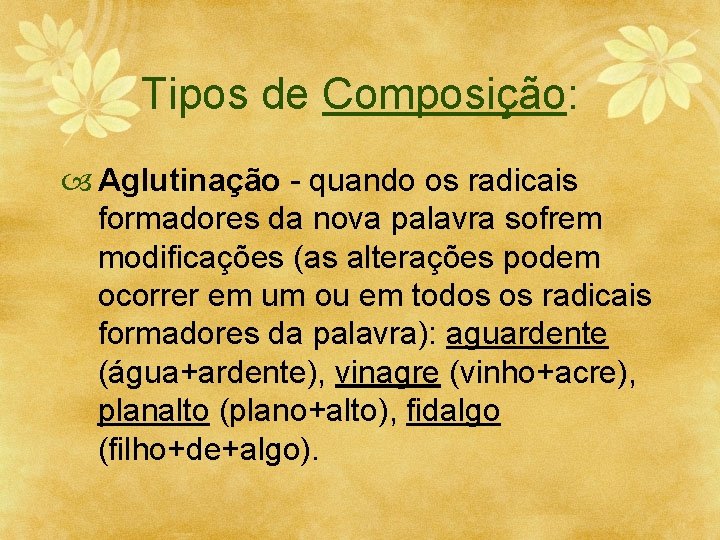 Tipos de Composição:

Aglutinação - quando os radicais formadores da nova palavra sofrem modificações (as alterações podem ocorrer em um ou em todos os radicais formadores da palavra): aguardente (água+ardente), vinagre (vinho+acre), planalto (plano+alto), fidalgo (filho+de+algo).